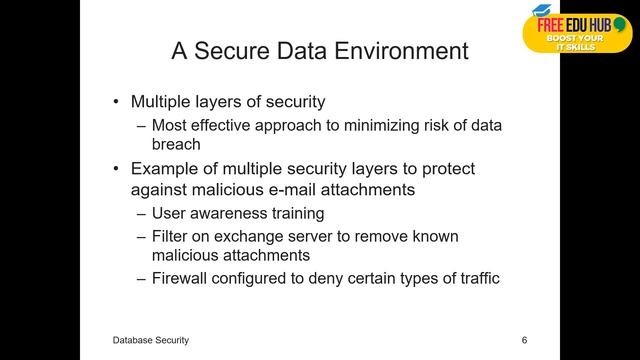 FREE EDU HUB
BOOST YOUR IT SKILLS

A Secure Data Environment

• Multiple layers of security
– Most effective approach to minimizing risk of data breach

• Example of multiple security layers to protect against malicious e-mail attachments
– User awareness training
– Filter on exchange server to remove known malicious attachments
– Firewall configured to deny certain types of traffic

Database Security

6